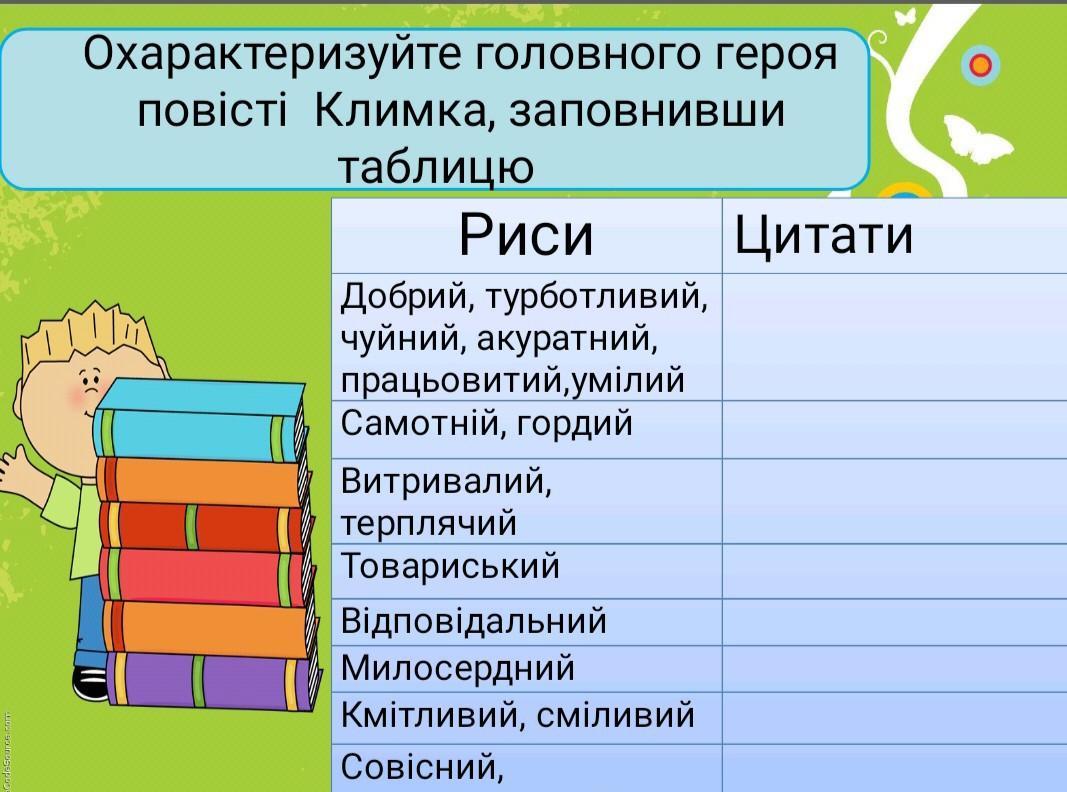 Охарактеризуйте головного героя повісті  Климка, заповнивши таблицю

| Риси | Цитати |
|---|---|
| Добрий, турботливий, чуйний, акуратний, працьовитий,умілий | |
| Самотній, гордий | |
| Витривалий, терплячий | |
| Товариський | |
| Відповідальний | |
| Милосердний | |
| Кмітливий, сміливий | |
| Совісний, | |